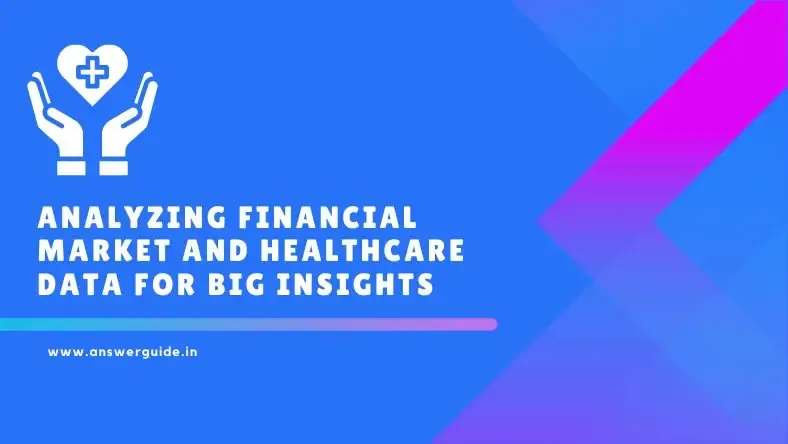 ANALYZING FINANCIAL MARKET AND HEALTHCARE DATA FOR BIG INSIGHTS

www.answerguide.in